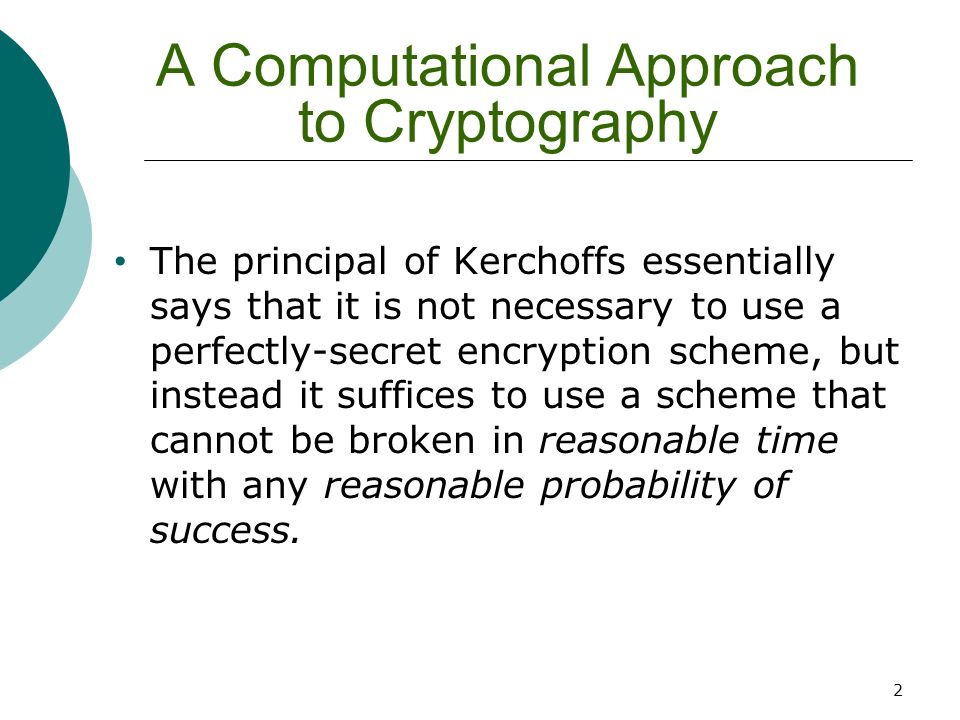 A Computational Approach to Cryptography

• The principal of Kerchoffs essentially says that it is not necessary to use a perfectly-secret encryption scheme, but instead it suffices to use a scheme that cannot be broken in reasonable time with any reasonable probability of success.

2